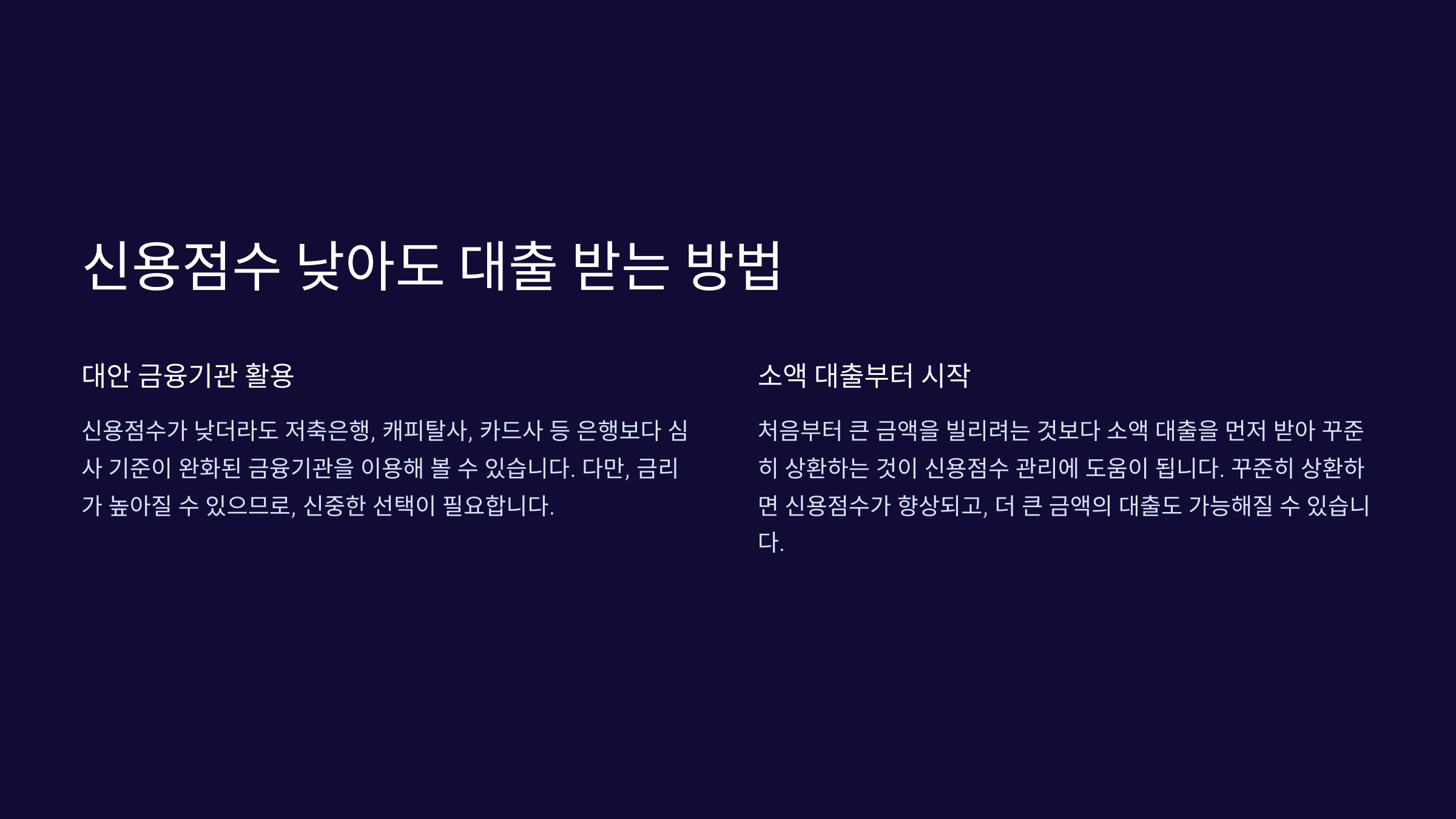 신용점수 낮아도 대출 받는 방법

대안 금융기관 활용

신용점수가 낮더라도 저축은행, 캐피탈사, 카드사 등 은행보다 심사 기준이 완화된 금융기관을 이용해 볼 수 있습니다. 다만, 금리가 높아질 수 있으므로, 신중한 선택이 필요합니다.

소액 대출부터 시작

처음부터 큰 금액을 빌리려는 것보다 소액 대출을 먼저 받아 꾸준히 상환하는 것이 신용점수 관리에 도움이 됩니다. 꾸준히 상환하면 신용점수가 향상되고, 더 큰 금액의 대출도 가능해질 수 있습니다.